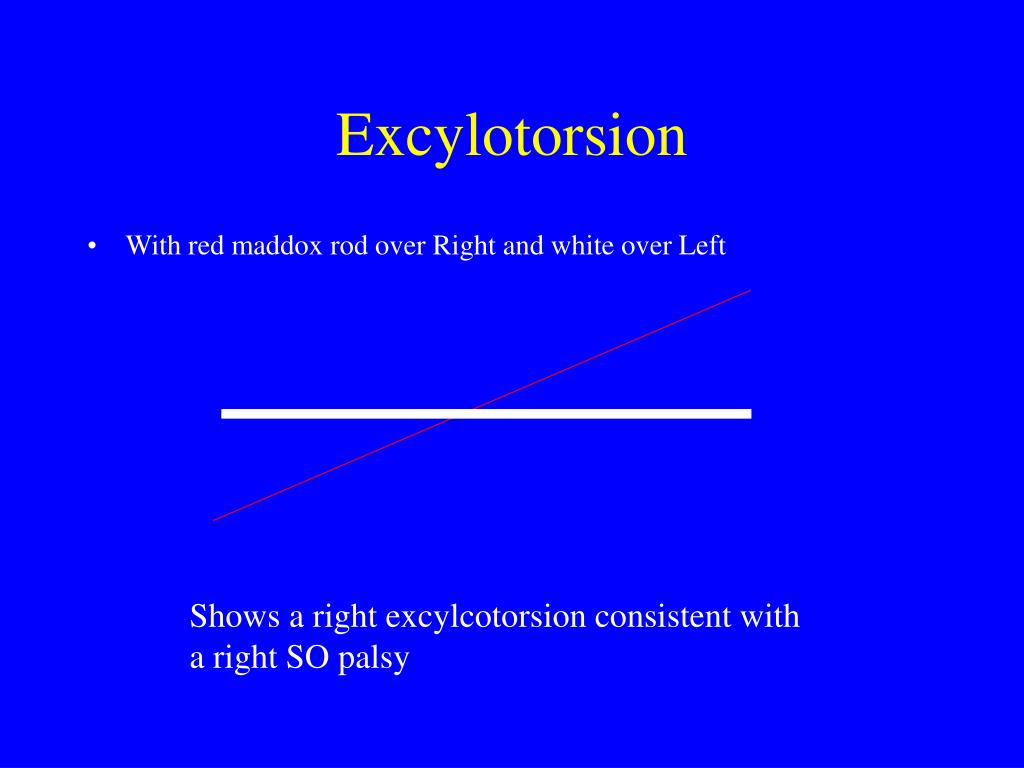 Excylotorsion

• With red maddox rod over Right and white over Left

Shows a right excylcotorsion consistent with a right SO palsy